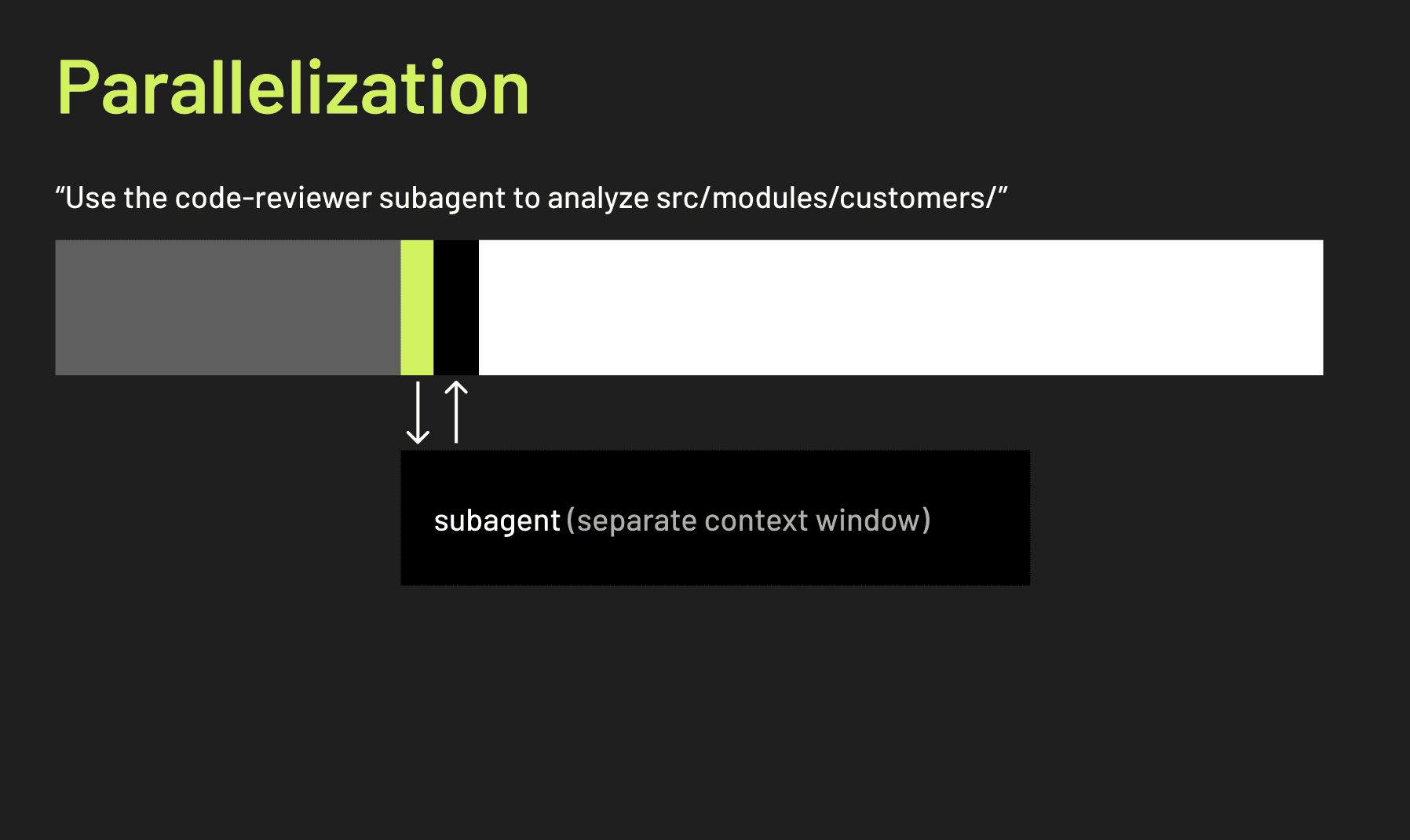 Parallelization

“Use the code-reviewer subagent to analyze src/modules/customers/”

subagent (separate context window)